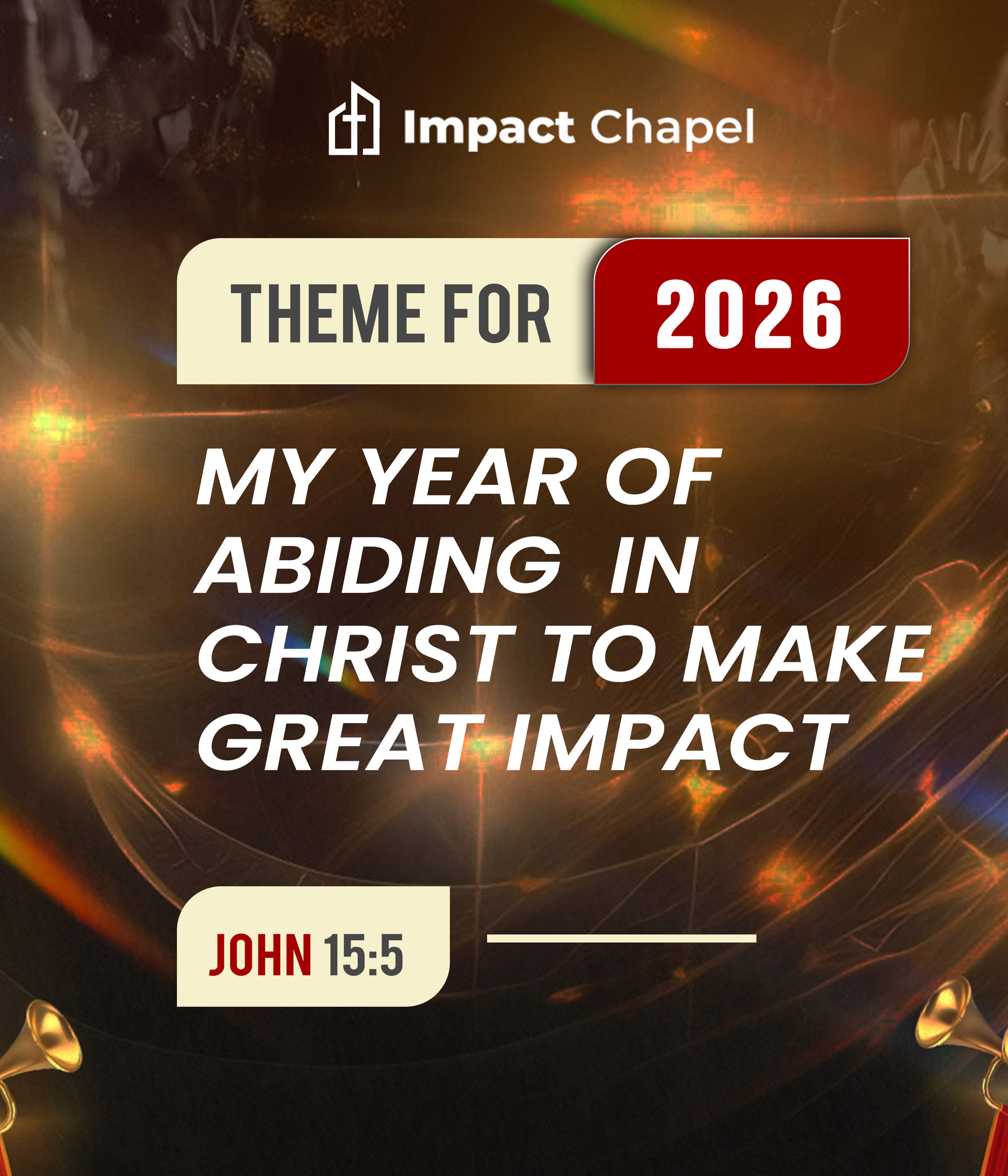 Impact Chapel

THEME FOR 2026

MY YEAR OF ABIDING IN CHRIST TO MAKE GREAT IMPACT

JOHN 15:5